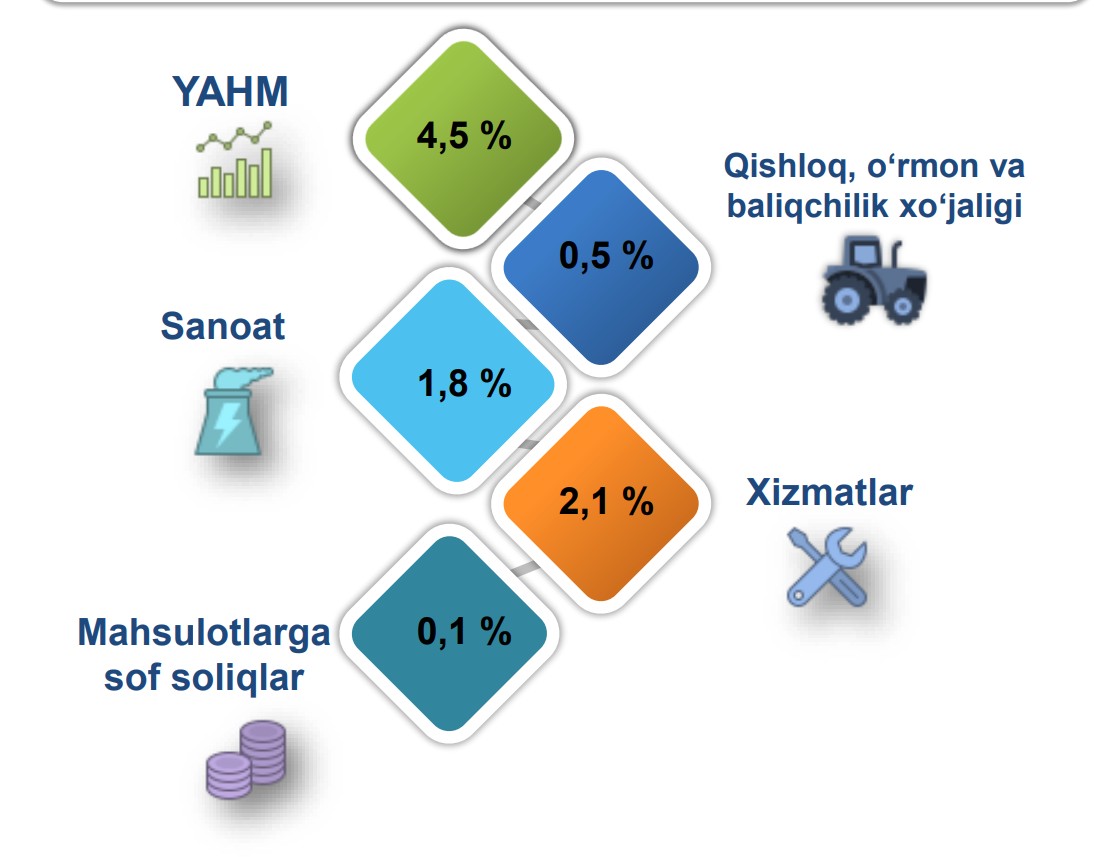 YAHM

4,5 %

Qishloq, o‘rmon va baliqchilik xo‘jaligi

0,5 %

Sanoat

1,8 %

2,1 %

Xizmatlar

Mahsulotlarga sof soliqlar

0,1 %